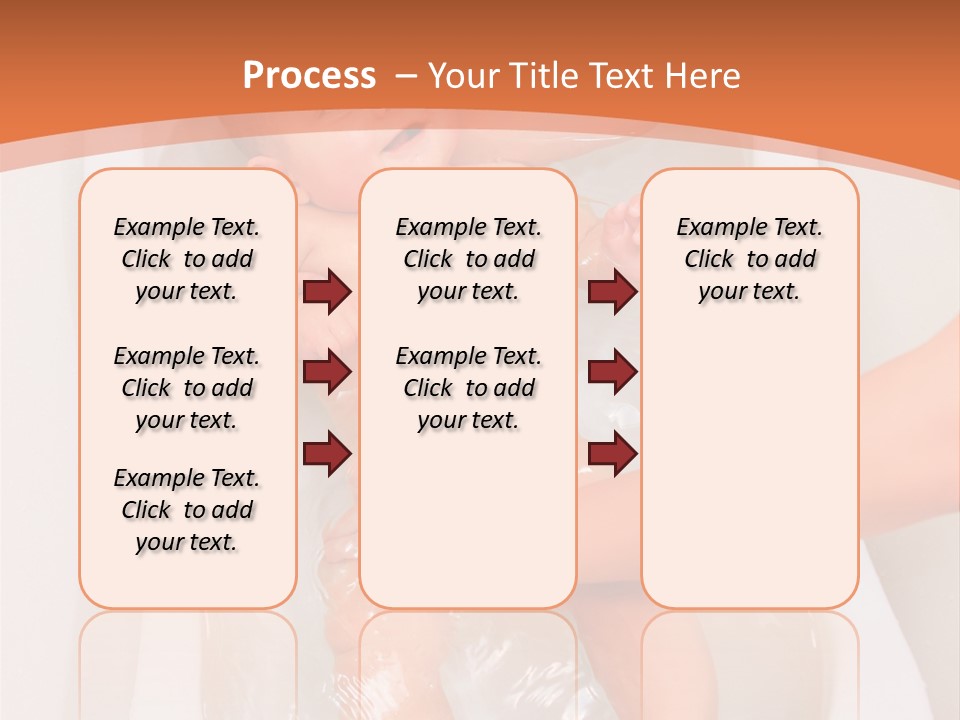 Process – Your Title Text Here

Example Text. Click to add your text.

Example Text. Click to add your text.

Example Text. Click to add your text.

Example Text. Click to add your text.

Example Text. Click to add your text.

Example Text. Click to add your text.